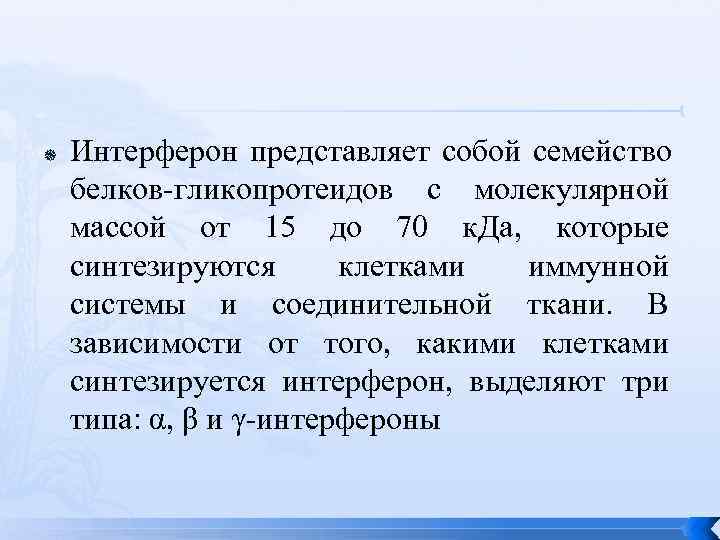 Интерферон представляет собой семейство белков-гликопротеидов с молекулярной массой от 15 до 70 кДа, которые синтезируются клетками иммунной системы и соединительной ткани. В зависимости от того, какими клетками синтезируется интерферон, выделяют три типа: α, β и γ-интерфероны